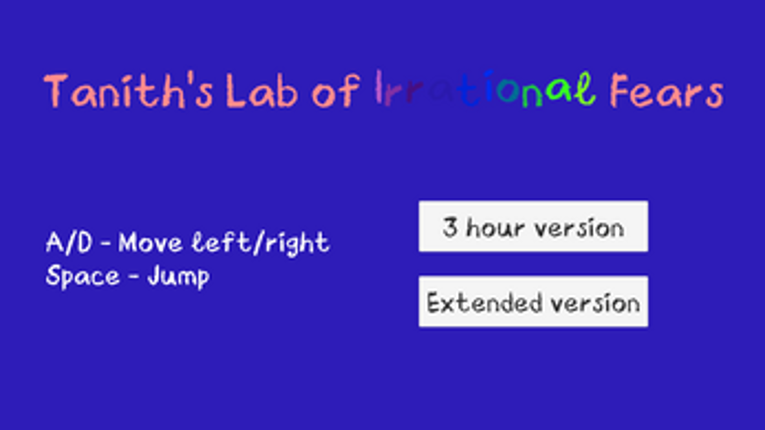 Tanith's Lab of Irrational Fears

A/D - Move left/right
Space - Jump

3 hour version

Extended version